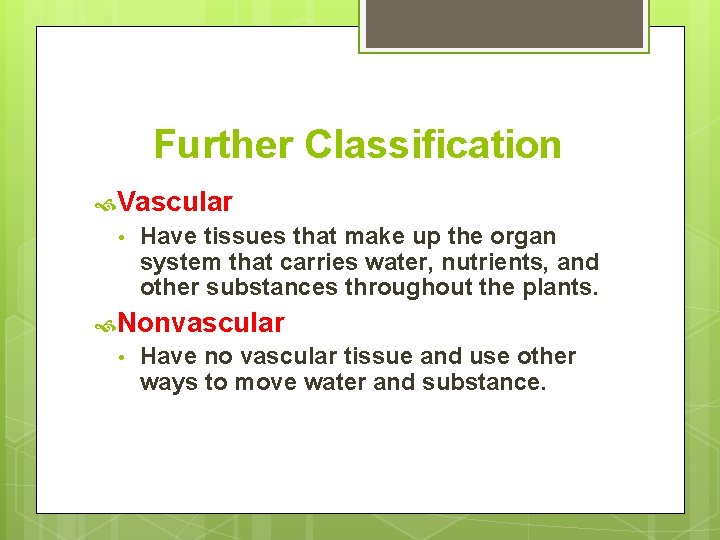 Further Classification

Vascular

• Have tissues that make up the organ system that carries water, nutrients, and other substances throughout the plants.

Nonvascular

• Have no vascular tissue and use other ways to move water and substance.